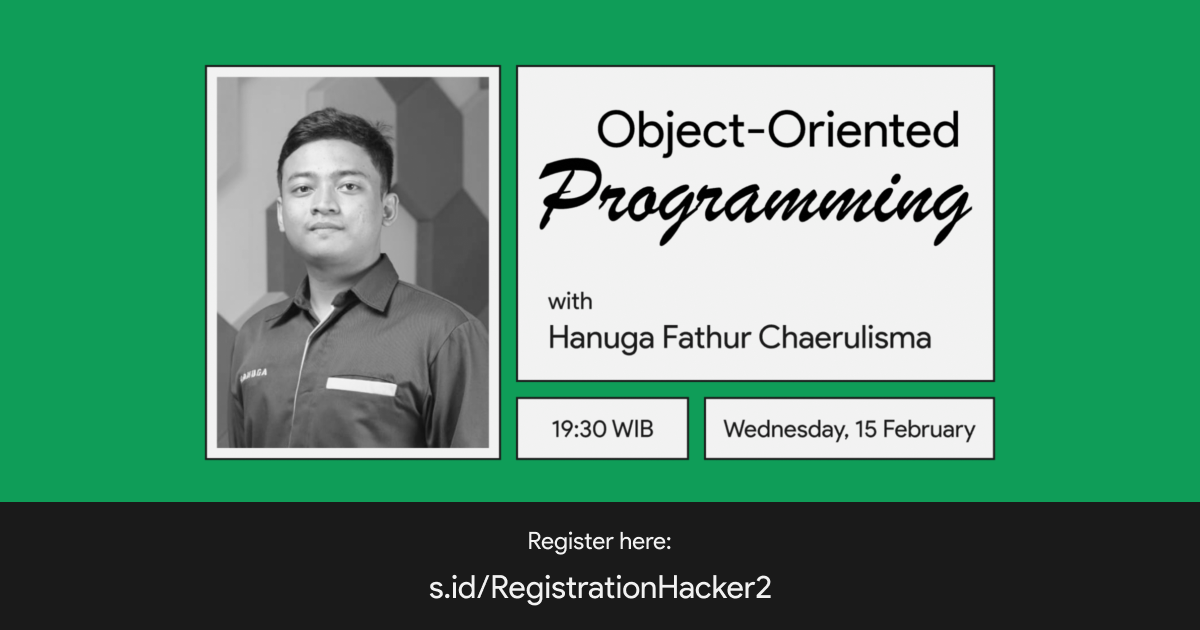 HANUGA

Object-Oriented
Programming

with
Hanuga Fathur Chaerulisma

19:30 WIB

Wednesday, 15 February

Register here:
s.id/RegistrationHacker2